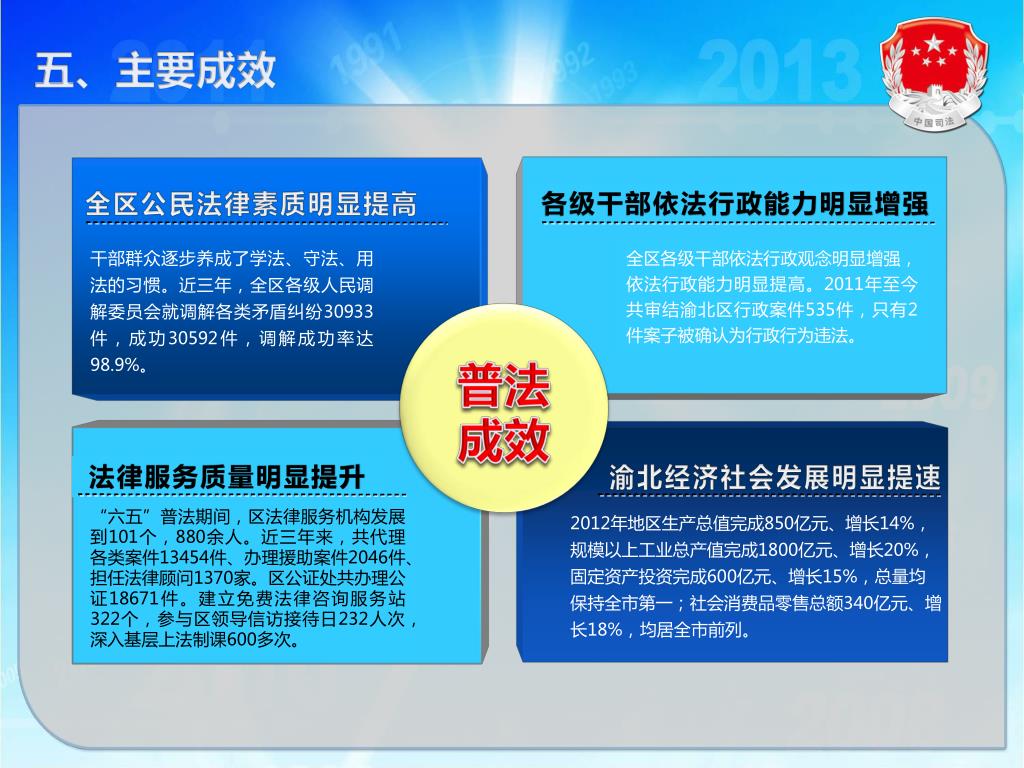 五、主要成效

中国司法

全区公民法律素质明显提高

干部群众逐步养成了学法、守法、用法的习惯。近三年，全区各级人民调解委员会就调解各类矛盾纠纷30933件，成功30592件，调解成功率达98.9%。

各级干部依法行政能力明显增强

全区各级干部依法行政观念明显增强，依法行政能力明显提高。2011年至今共审结渝北区行政案件535件，只有2件案子被确认为行政行为违法。

普法成效

法律服务质量明显提升

“六五”普法期间，区法律服务机构发展到101个，880余人。近三年来，共代理各类案件13454件、办理援助案件2046件、担任法律顾问1370家。区公证处共办理公证18671件。建立免费法律咨询服务站322个，参与区领导信访接待日232人次，深入基层上法制课600多次。

渝北经济社会发展明显提速

2012年地区生产总值完成850亿元、增长14%，规模以上工业总产值完成1800亿元、增长20%，固定资产投资完成600亿元、增长15%，总量均保持全市第一；社会消费品零售总额340亿元、增长18%，均居全市前列。